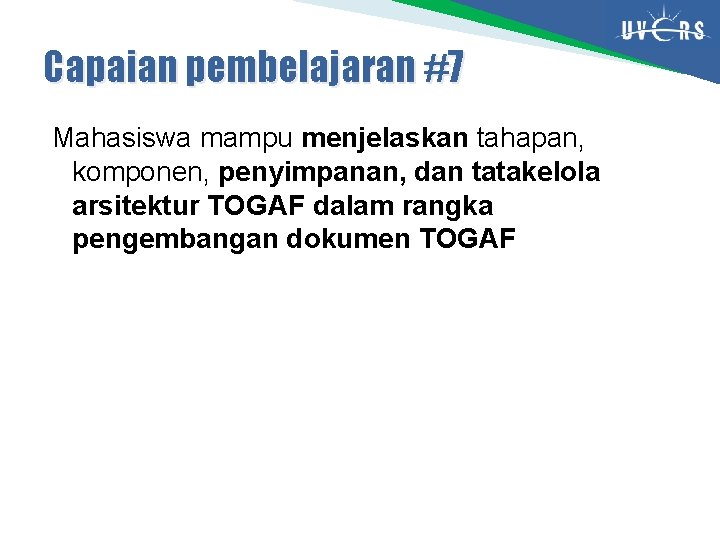 UVERS

Capaian pembelajaran #7

Mahasiswa mampu menjelaskan tahapan, komponen, penyimpanan, dan tatakelola arsitektur TOGAF dalam rangka pengembangan dokumen TOGAF